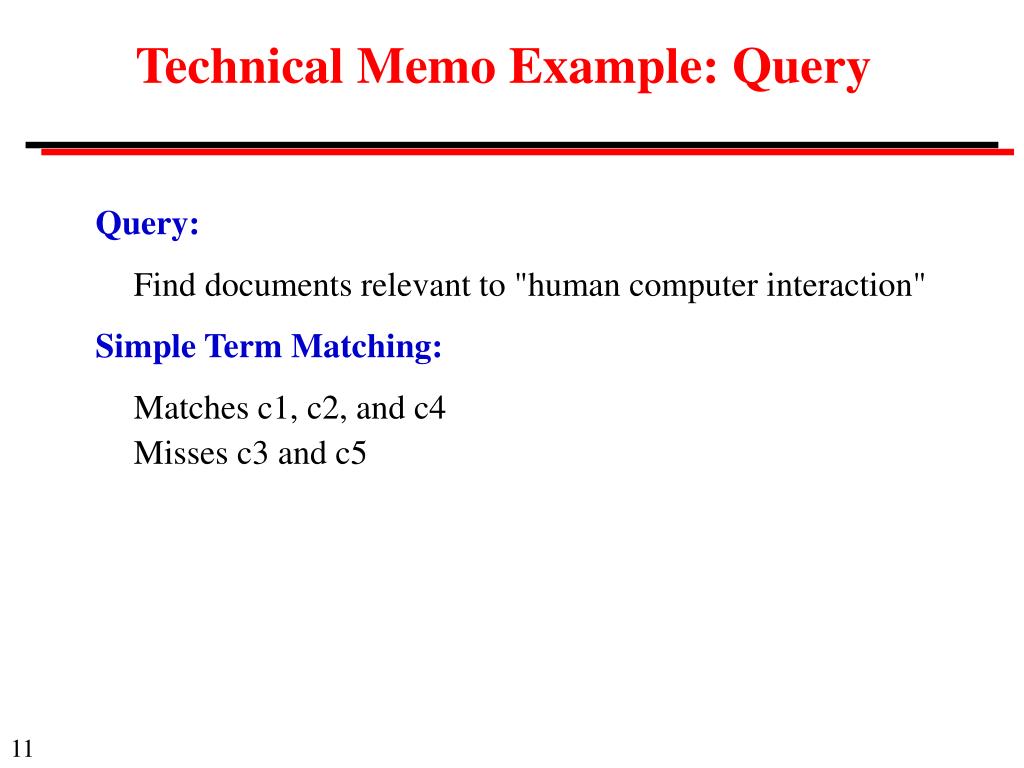 Technical Memo Example: Query

Query:

Find documents relevant to "human computer interaction"

Simple Term Matching:

Matches c1, c2, and c4
Misses c3 and c5

11